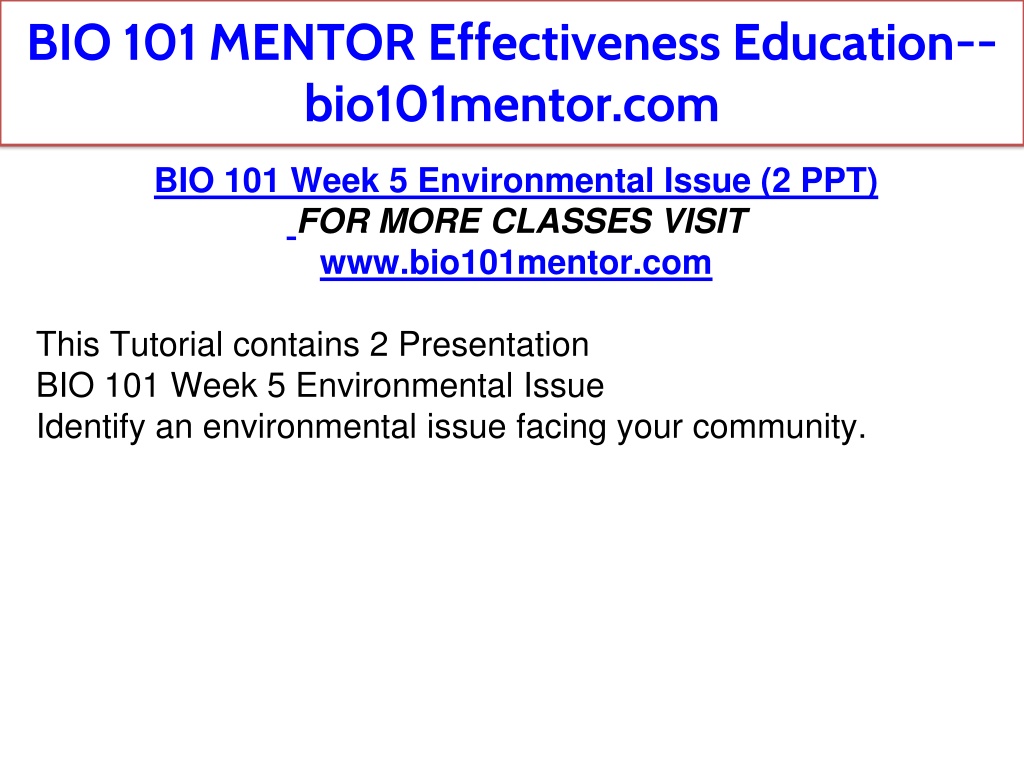 BIO 101 MENTOR Effectiveness Education--bio101mentor.com

BIO 101 Week 5 Environmental Issue (2 PPT)
FOR MORE CLASSES VISIT
www.bio101mentor.com

This Tutorial contains 2 Presentation
BIO 101 Week 5 Environmental Issue
Identify an environmental issue facing your community.